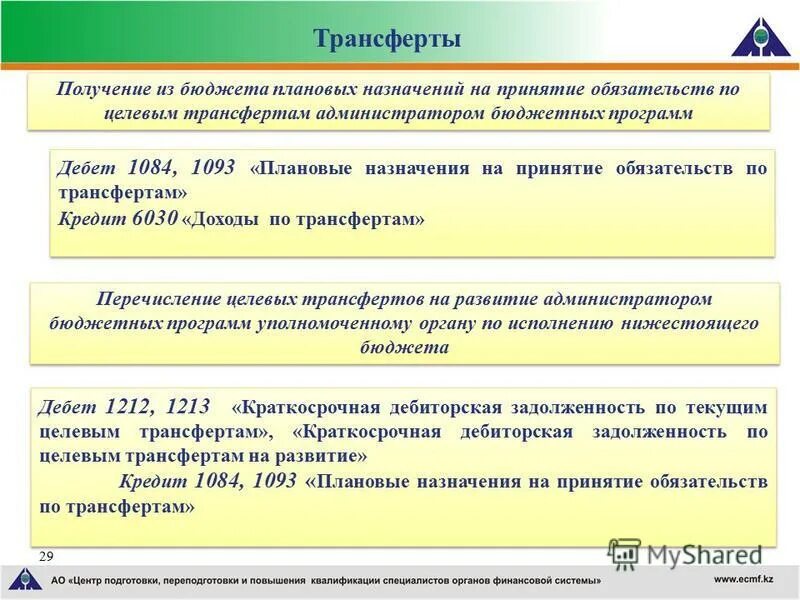 Трансферты

Получение из бюджета плановых назначений на принятие обязательств по целевым трансфертам администратором бюджетных программ

Дебет 1084, 1093 «Плановые назначения на принятие обязательств по трансфертам»
Кредит 6030 «Доходы по трансфертам»

Перечисление целевых трансфертов на развитие администратором бюджетных программ уполномоченному органу по исполнению нижестоящего бюджета

Дебет 1212, 1213 «Краткосрочная дебиторская задолженность по текущим целевым трансфертам», «Краткосрочная дебиторская задолженность по целевым трансфертам на развитие»
Кредит 1084, 1093 «Плановые назначения на принятие обязательств по трансфертам»

29

MyShared

АО «Центр подготовки, переподготовки и повышения квалификации специалистов органов финансовой системы»

www.ecmf.kz